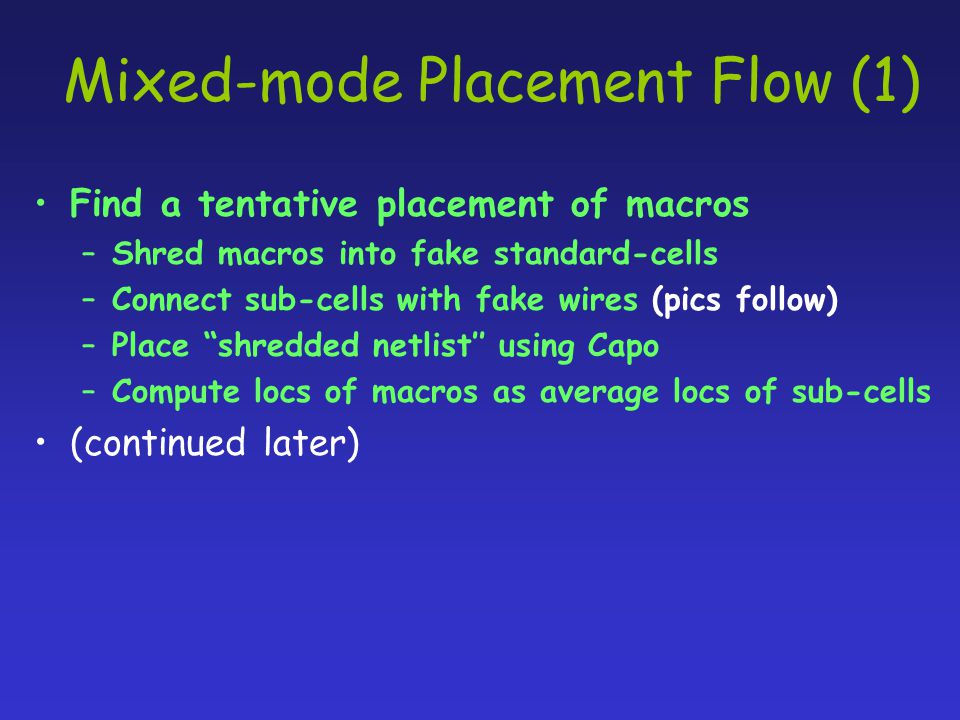 Mixed-mode Placement Flow (1)

• Find a tentative placement of macros
  – Shred macros into fake standard-cells
  – Connect sub-cells with fake wires (pics follow)
  – Place “shredded netlist” using Capo
  – Compute locs of macros as average locs of sub-cells
• (continued later)